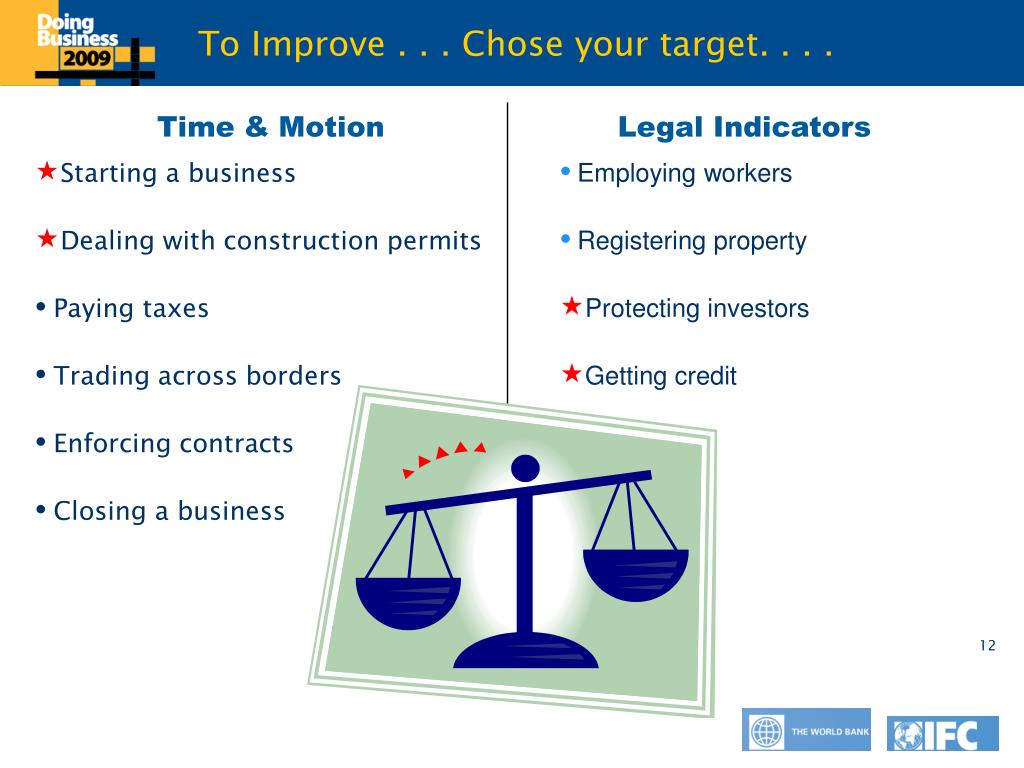 Doing Business 2009

To Improve . . . Chose your target. . . .

Time & Motion

★Starting a business

★Dealing with construction permits

• Paying taxes

• Trading across borders

• Enforcing contracts

• Closing a business

Legal Indicators

• Employing workers

• Registering property

★Protecting investors

★Getting credit

12

THE WORLD BANK

IFC